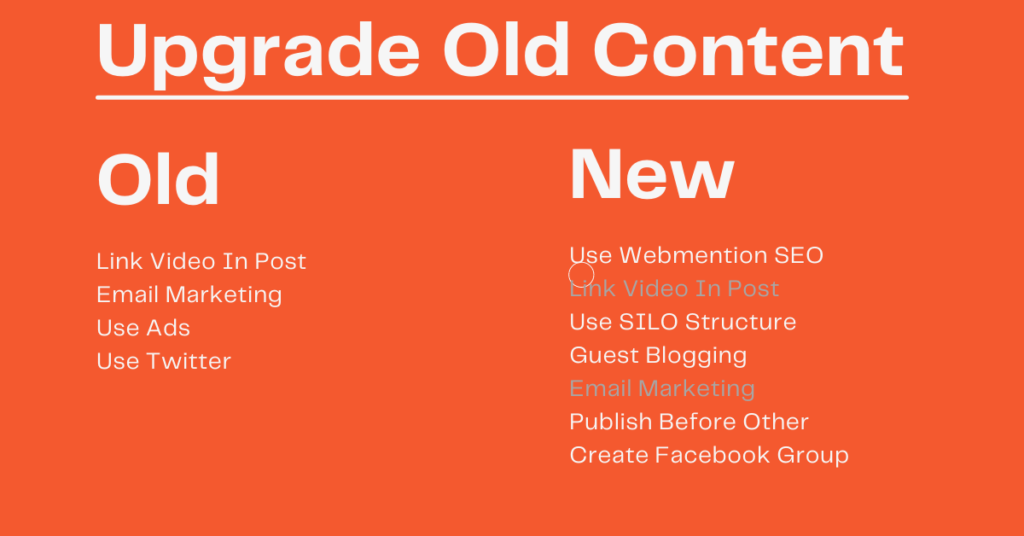 Upgrade Old Content

Old

Link Video In Post
Email Marketing
Use Ads
Use Twitter

New

Use Webmention SEO
Link Video In Post
Use SILO Structure
Guest Blogging
Email Marketing
Publish Before Other
Create Facebook Group